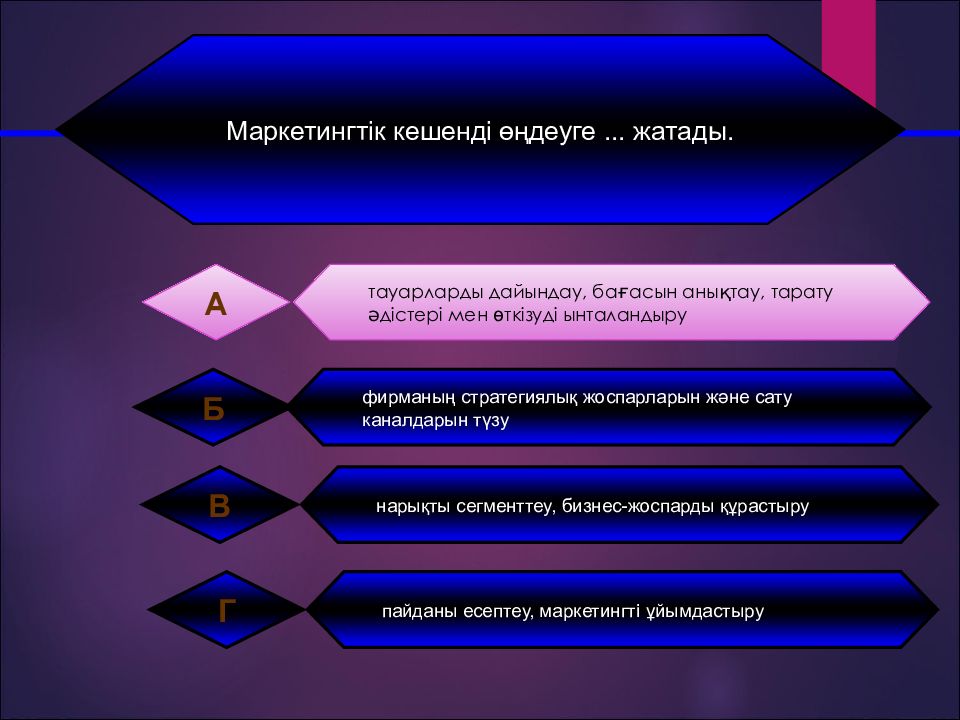 Маркетингтік кешенді өңдеуге ... жатады.

А

тауарларды дайындау, бағасын анықтау, тарату әдістері мен өткізуді ынталандыру

Б

фирманың стратегиялық жоспарларын және сату каналдарын түзу

В

нарықты сегменттеу, бизнес-жоспарды құрастыру

Г

пайданы есептеу, маркетингті ұйымдастыру